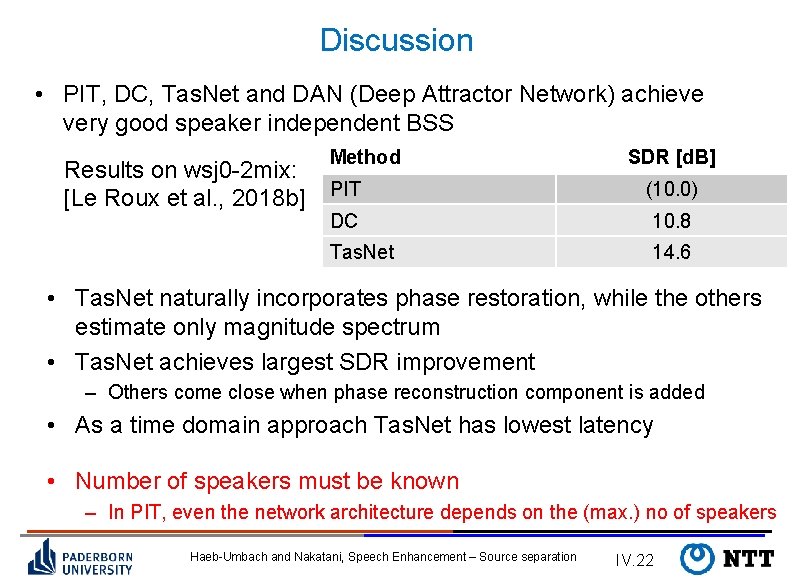 Discussion

• PIT, DC, TasNet and DAN (Deep Attractor Network) achieve very good speaker independent BSS

Results on wsj0-2mix: [Le Roux et al., 2018b]

| Method | SDR [dB] |
|---|---|
| PIT | (10.0) |
| DC | 10.8 |
| TasNet | 14.6 |

• TasNet naturally incorporates phase restoration, while the others estimate only magnitude spectrum

• TasNet achieves largest SDR improvement

– Others come close when phase reconstruction component is added

• As a time domain approach TasNet has lowest latency

• Number of speakers must be known

– In PIT, even the network architecture depends on the (max.) no of speakers

PADERBORN UNIVERSITY

Haeb-Umbach and Nakatani, Speech Enhancement – Source separation

IV.22

NTT